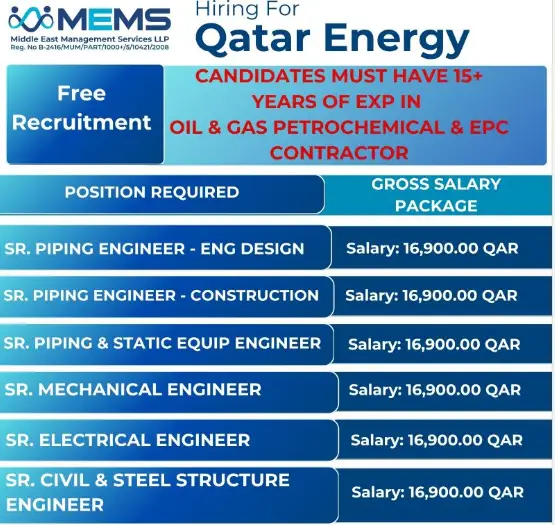 MEMS
Middle East Management Services LLP
Reg. No B-2416/MUM/PART/1000+/5/10421/2008

Hiring For
Qatar Energy

Free Recruitment

CANDIDATES MUST HAVE 15+ YEARS OF EXP IN OIL & GAS PETROCHEMICAL & EPC CONTRACTOR

| POSITION REQUIRED | GROSS SALARY PACKAGE |
|---|---|
| SR. PIPING ENGINEER - ENG DESIGN | Salary: 16,900.00 QAR |
| SR. PIPING ENGINEER - CONSTRUCTION | Salary: 16,900.00 QAR |
| SR. PIPING & STATIC EQUIP ENGINEER | Salary: 16,900.00 QAR |
| SR. MECHANICAL ENGINEER | Salary: 16,900.00 QAR |
| SR. ELECTRICAL ENGINEER | Salary: 16,900.00 QAR |
| SR. CIVIL & STEEL STRUCTURE ENGINEER | Salary: 16,900.00 QAR |